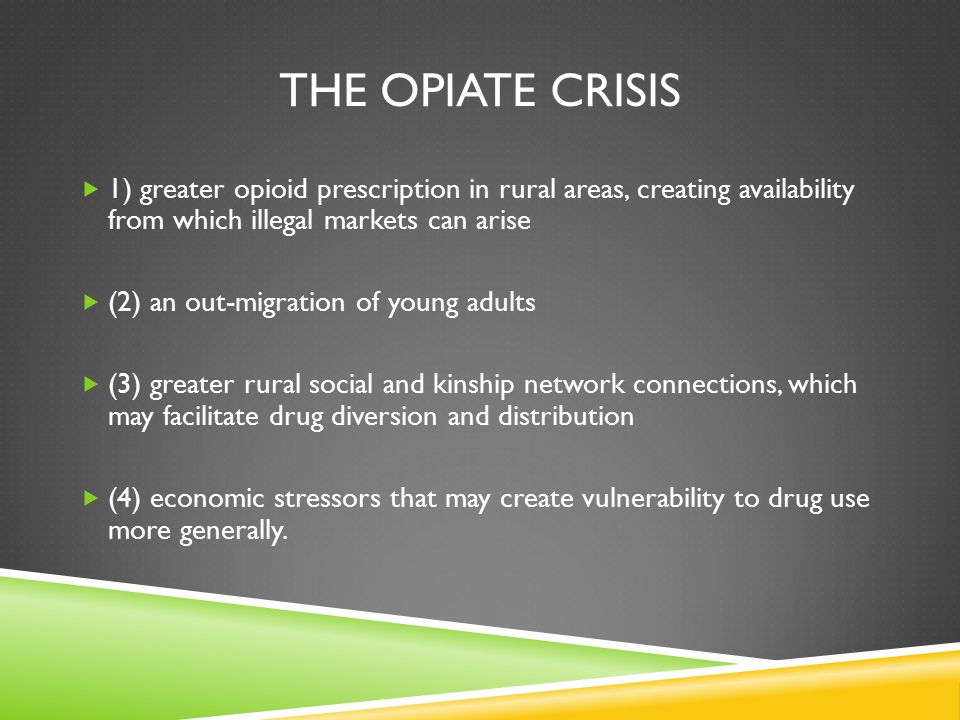 THE OPIATE CRISIS

1) greater opioid prescription in rural areas, creating availability from which illegal markets can arise

(2) an out-migration of young adults

(3) greater rural social and kinship network connections, which may facilitate drug diversion and distribution

(4) economic stressors that may create vulnerability to drug use more generally.